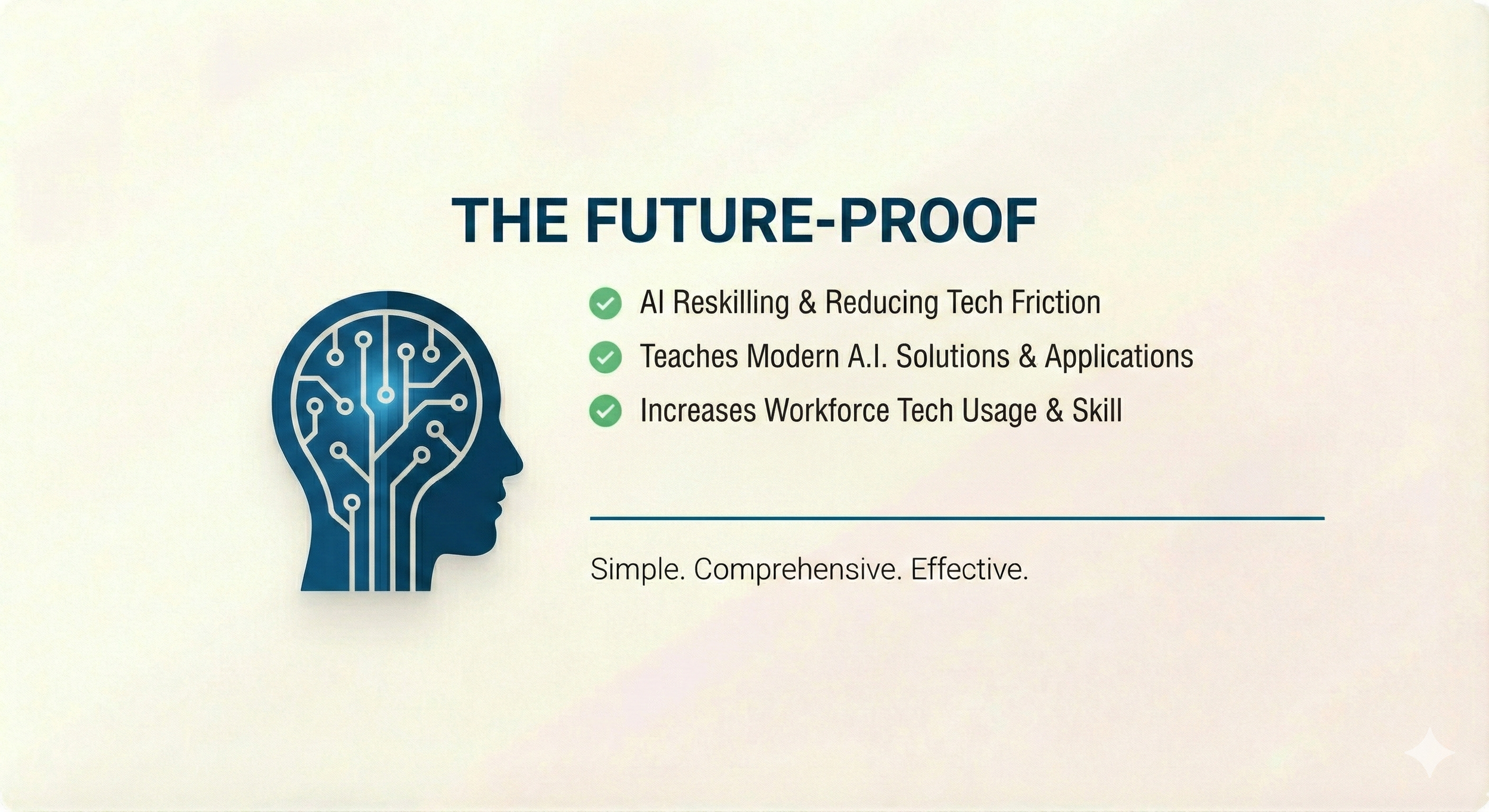 THE FUTURE-PROOF

AI Reskilling & Reducing Tech Friction

Teaches Modern A.I. Solutions & Applications

Increases Workforce Tech Usage & Skill

Simple. Comprehensive. Effective.